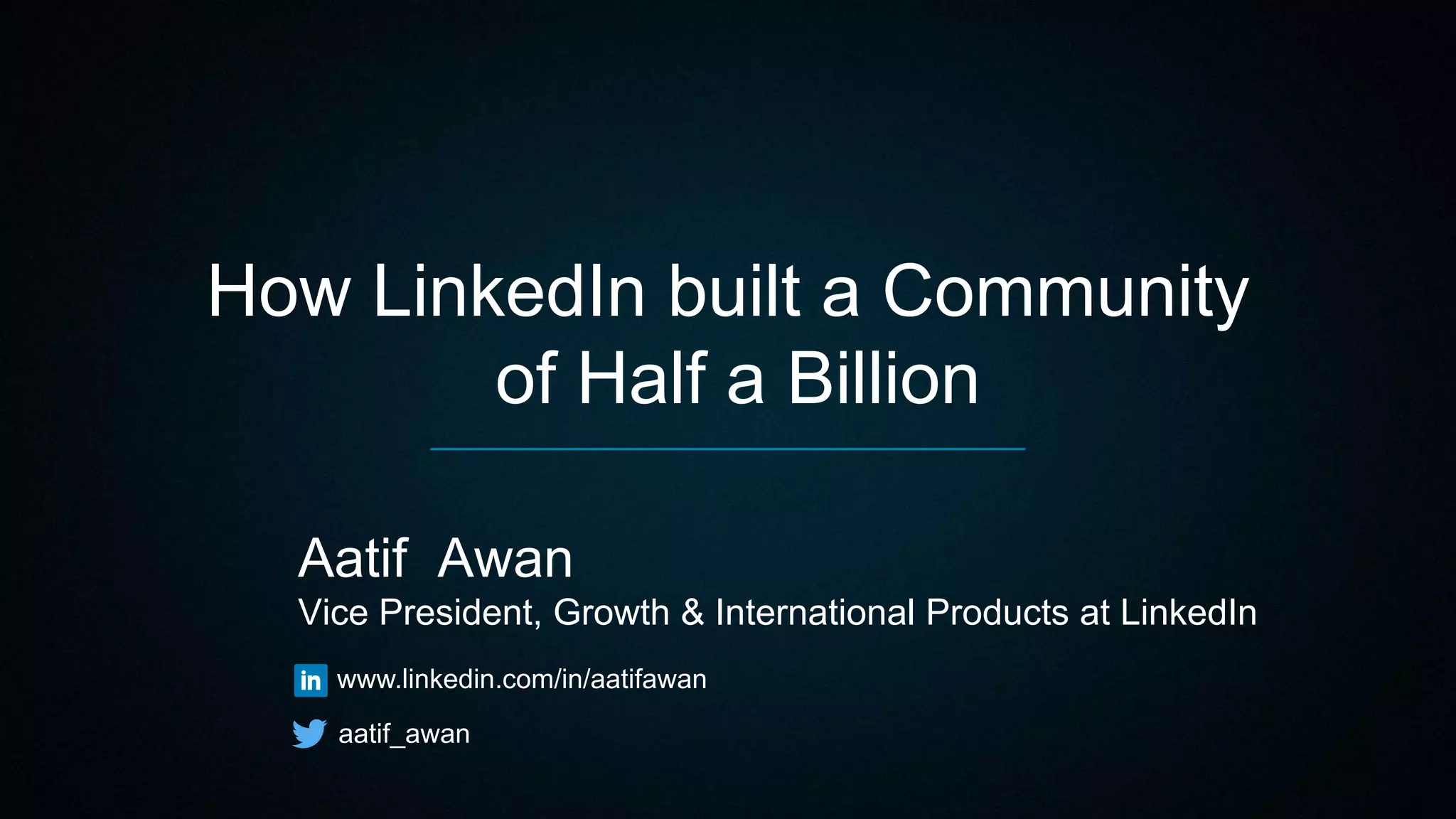 How LinkedIn built a Community of Half a Billion

Aatif Awan
Vice President, Growth & International Products at LinkedIn

in www.linkedin.com/in/aatifawan

aatif_awan